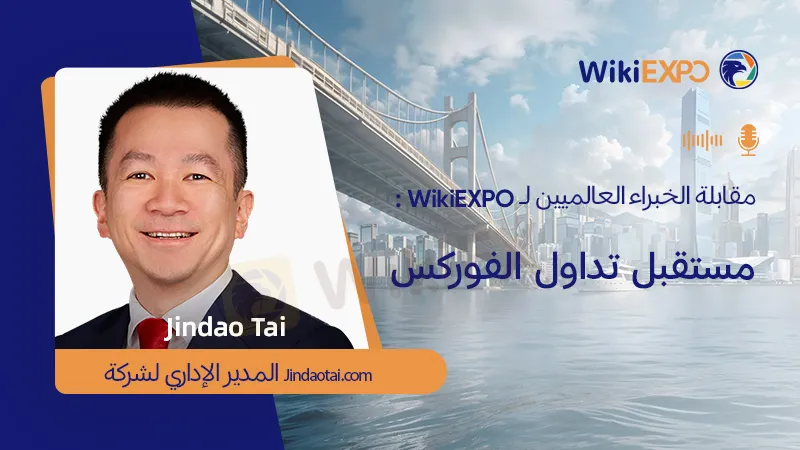 WikiEXPO

مقابلة الخبراء العالميين لـ WikiEXPO :

مستقبل تداول الفوركس

Jindao Tai

المدير الإداري لشركة Jindaotai.com